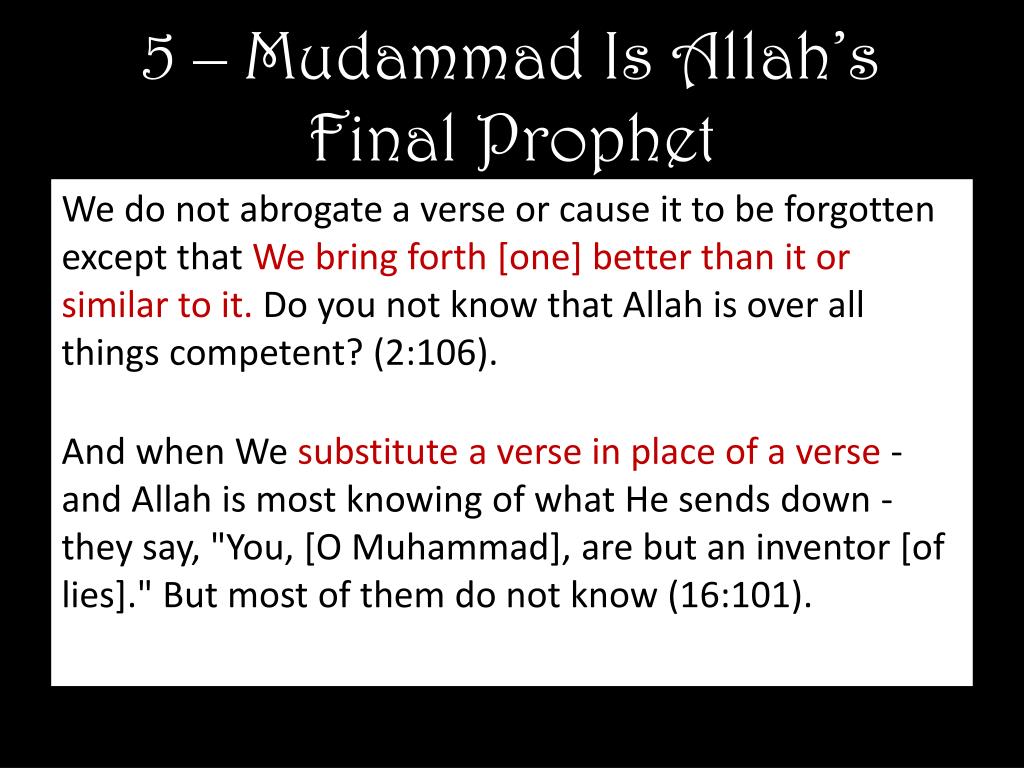 5 – Mudammad Is Allah's Final Prophet

We do not abrogate a verse or cause it to be forgotten except that We bring forth [one] better than it or similar to it. Do you not know that Allah is over all things competent? (2:106).

And when We substitute a verse in place of a verse - and Allah is most knowing of what He sends down - they say, "You, [O Muhammad], are but an inventor [of lies]." But most of them do not know (16:101).